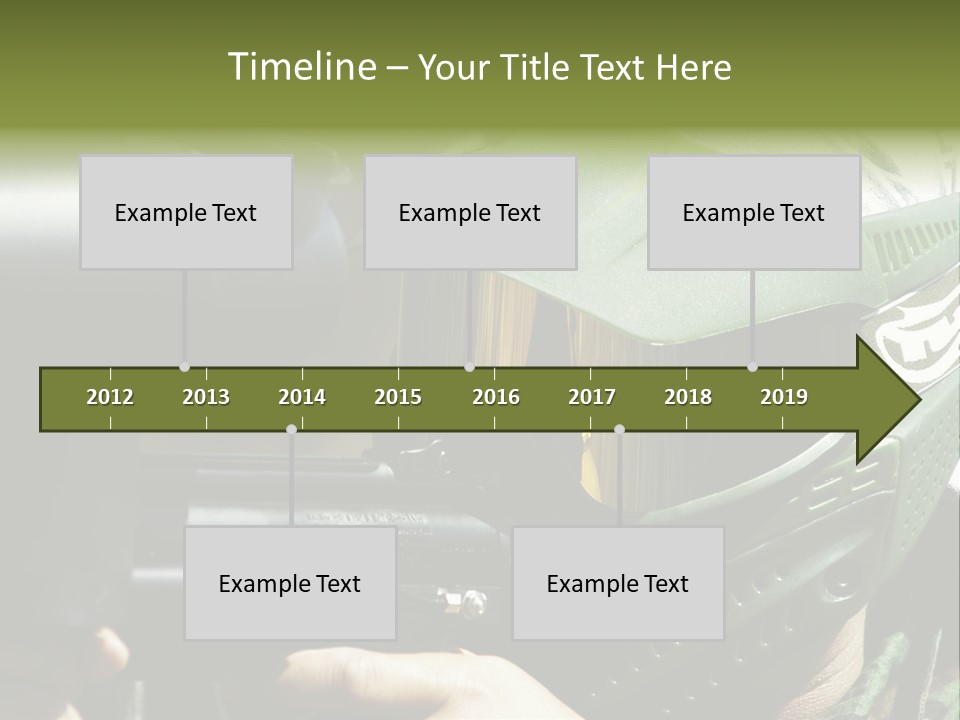 Timeline – Your Title Text Here

Example Text

Example Text

Example Text

2012 2013 2014 2015 2016 2017 2018 2019

Example Text

Example Text